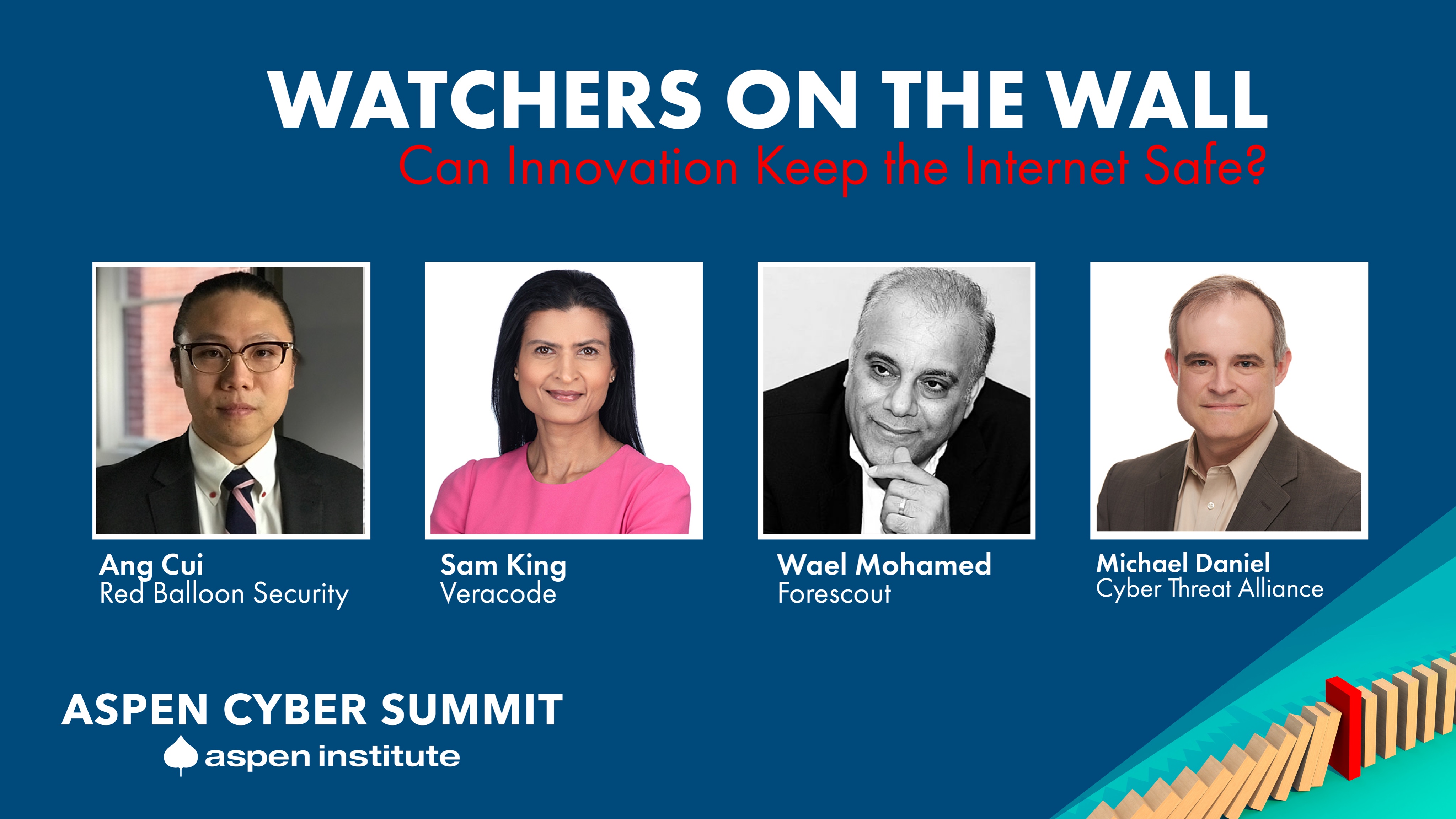 WATCHERS ON THE WALL
Can Innovation Keep the Internet Safe?

Ang Cui
Red Balloon Security

Sam King
Veracode

Wael Mohamed
Forescout

Michael Daniel
Cyber Threat Alliance

ASPEN CYBER SUMMIT
aspen institute